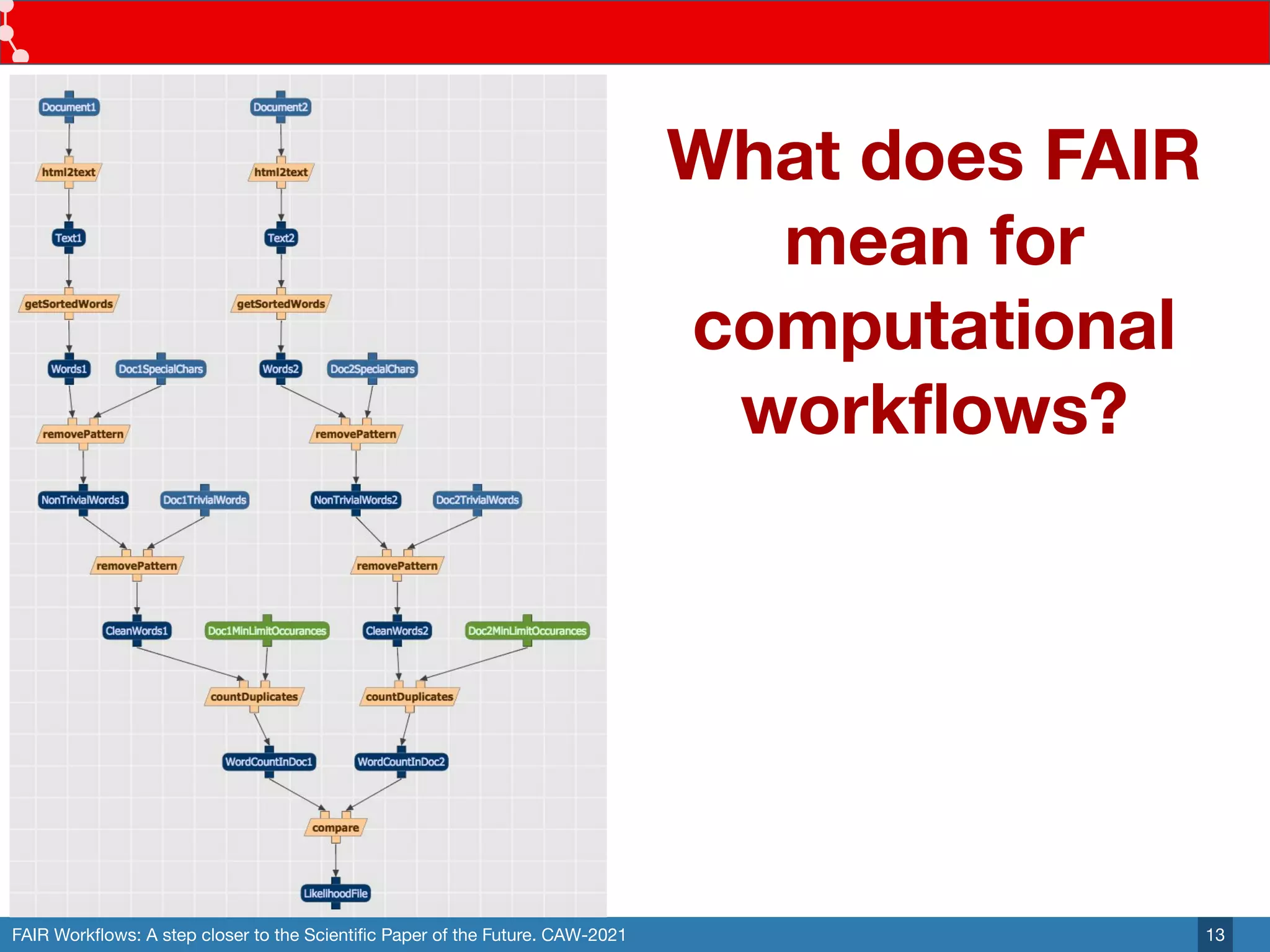 Document1

Document2

html2text

html2text

Text1

Text2

getSortedWords

getSortedWords

Words1

Doc1SpecialChars

Words2

Doc2SpecialChars

removePattern

removePattern

NonTrivialWords1

Doc1TrivialWords

NonTrivialWords2

Doc2TrivialWords

removePattern

removePattern

CleanWords1

Doc1MinLimitOccurances

CleanWords2

Doc2MinLimitOccurances

countDuplicates

countDuplicates

WordCountInDoc1

WordCountInDoc2

compare

LikelihoodFile

What does FAIR mean for computational workflows?

FAIR Workflows: A step closer to the Scientific Paper of the Future. CAW-2021

13